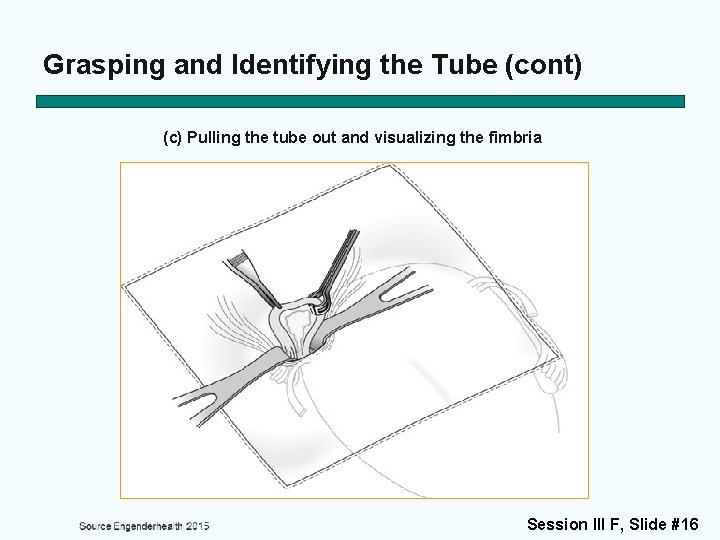 Grasping and Identifying the Tube (cont)

(c) Pulling the tube out and visualizing the fimbria

Source Engenderhealth 2015

Session III F, Slide #16